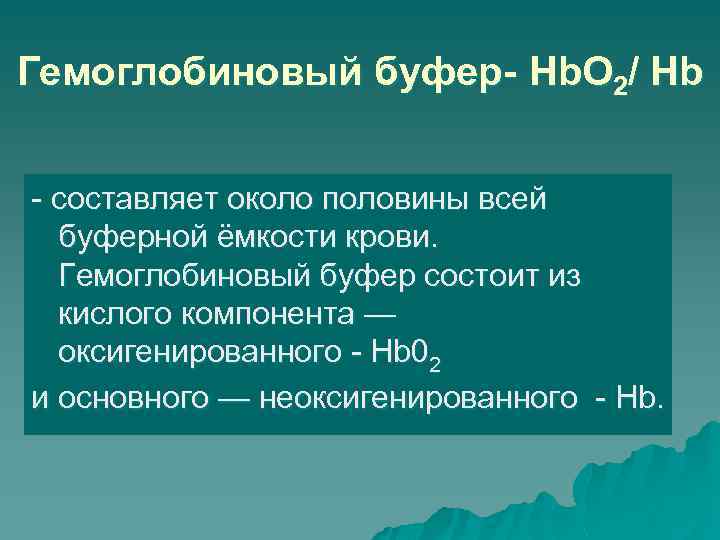 Гемоглобиновый буфер- $HbO_2$/ Hb

- составляет около половины всей буферной ёмкости крови. Гемоглобиновый буфер состоит из кислого компонента — оксигенированного - $Hb0_2$
и основного — неоксигенированного - Hb.